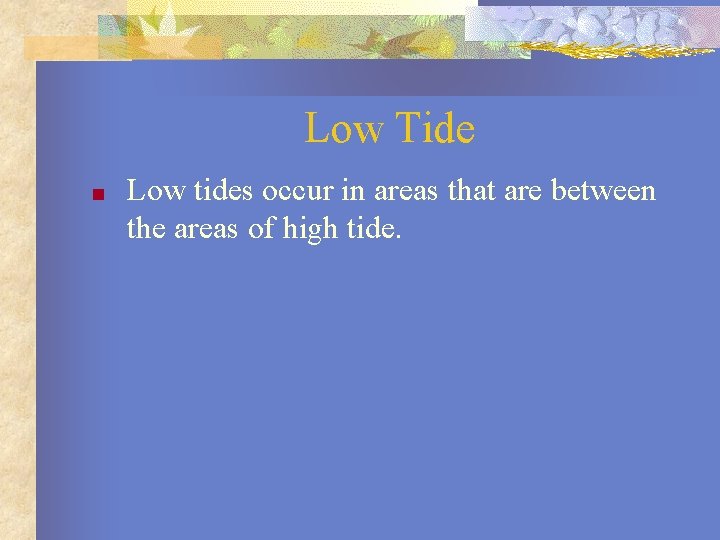 Low Tide

Low tides occur in areas that are between the areas of high tide.